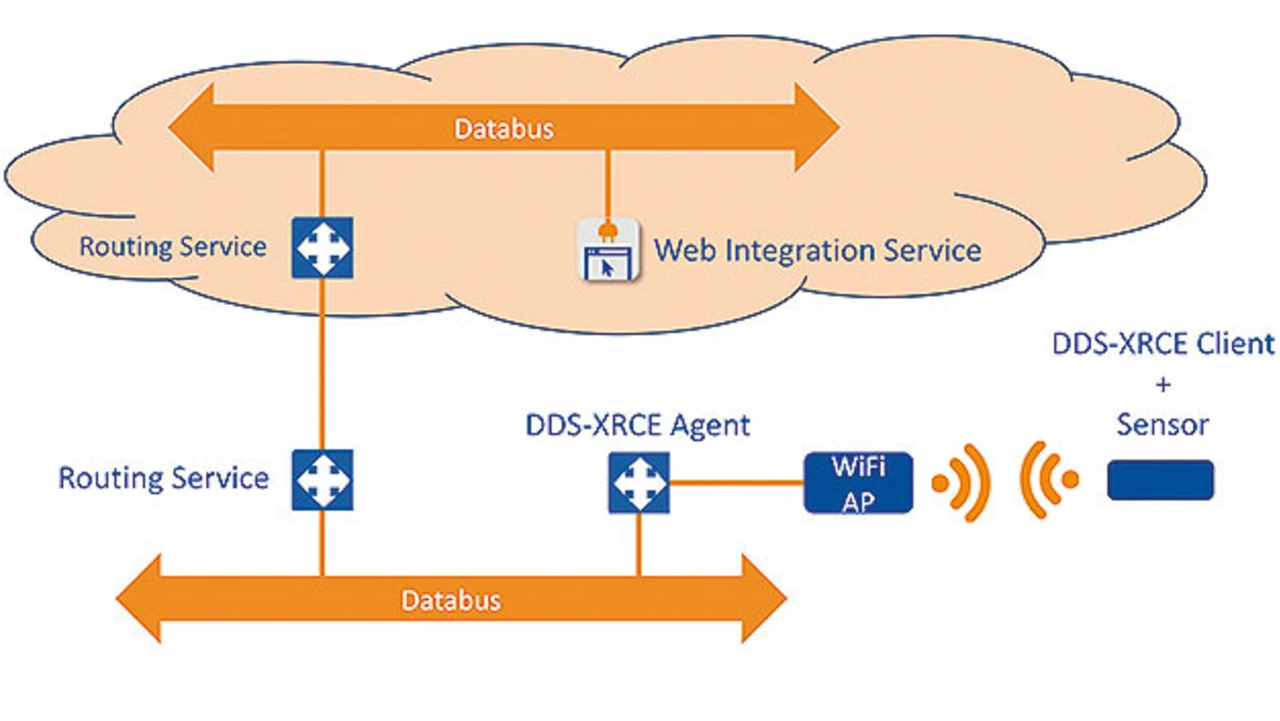 Databus

Routing Service

Web Integration Service

DDS-XRCE Client
+
Sensor

DDS-XRCE Agent

Routing Service

WiFi
AP

Databus